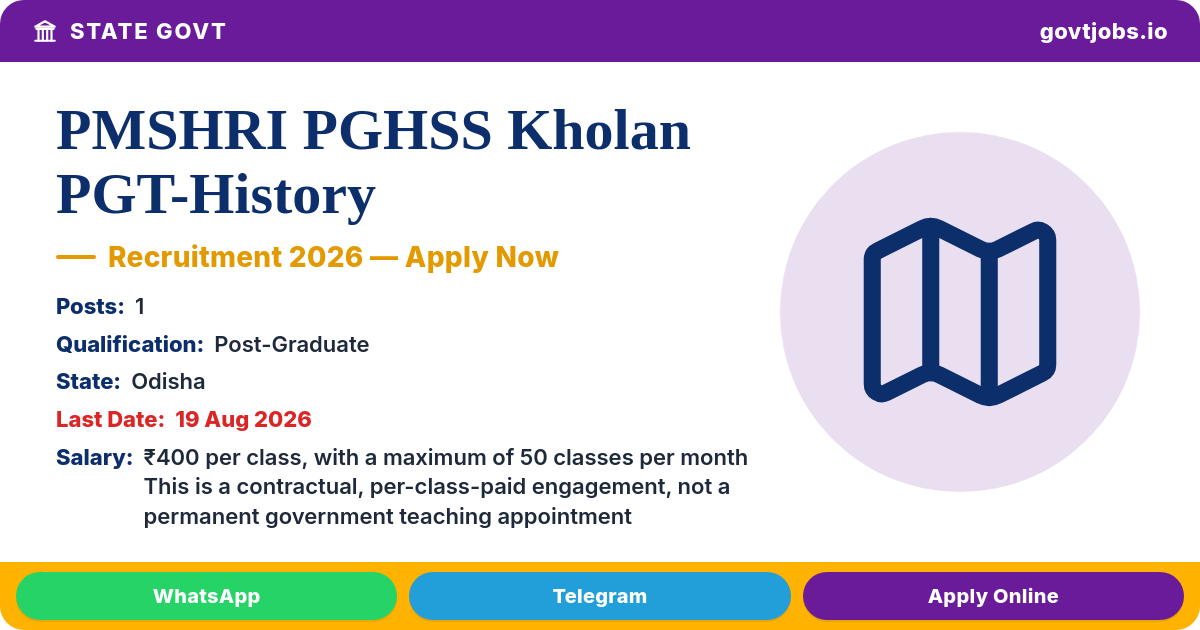 STATE GOVT

govtjobs.io

PMSHRI PGHSS Kholan PGT-History

— Recruitment 2026 — Apply Now

Posts: 1

Qualification: Post-Graduate

State: Odisha

Last Date: 19 Aug 2026

Salary: ₹400 per class, with a maximum of 50 classes per month
This is a contractual, per-class-paid engagement, not a permanent government teaching appointment

WhatsApp

Telegram

Apply Online